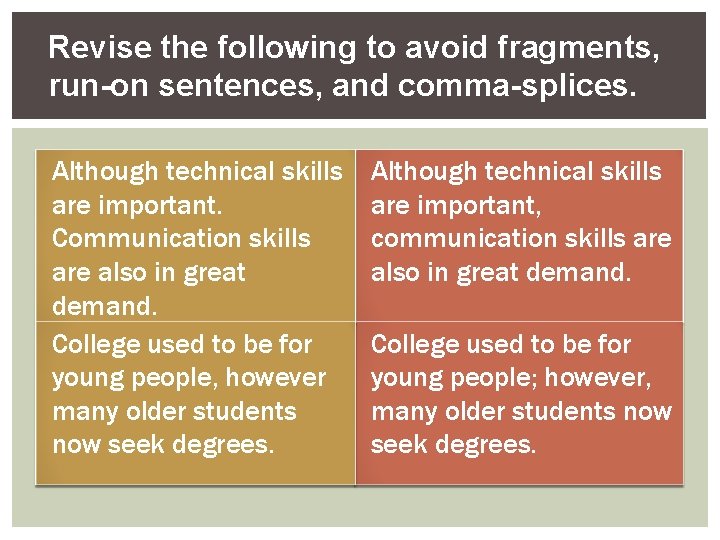 Revise the following to avoid fragments, run-on sentences, and comma-splices.

| | |
|---|---|
| Although technical skills are important. Communication skills are also in great demand. | Although technical skills are important, communication skills are also in great demand. |
| College used to be for young people, however many older students now seek degrees. | College used to be for young people; however, many older students now seek degrees. |